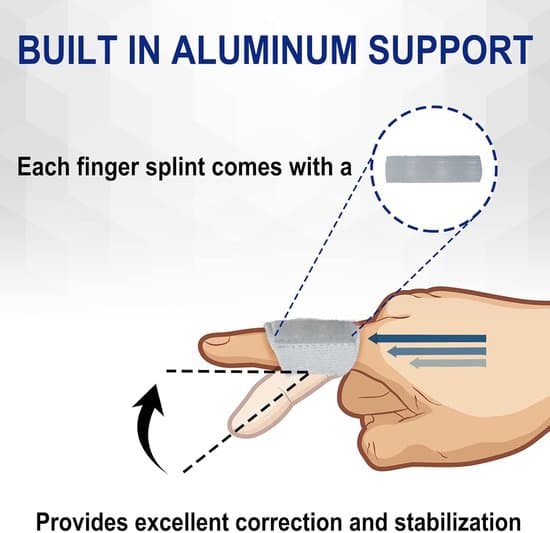 BUILT IN ALUMINUM SUPPORT

Each finger splint comes with a

Provides excellent correction and stabilization